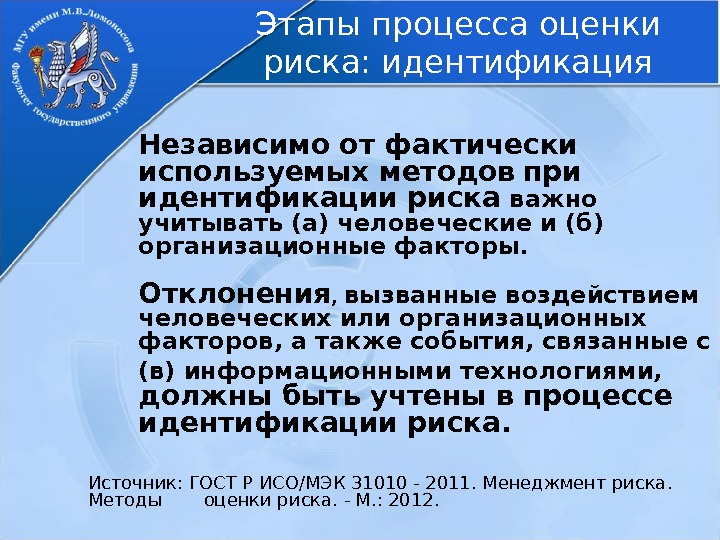 МГУ имени М.В.Ломоносова
Факультет государственного управления

Этапы процесса оценки риска: идентификация

Независимо от фактически используемых методов при идентификации риска важно учитывать (а) человеческие и (б) организационные факторы.

Отклонения, вызванные воздействием человеческих или организационных факторов, а также события, связанные с (в) информационными технологиями, должны быть учтены в процессе идентификации риска.

Источник: ГОСТ Р ИСО/МЭК 31010 - 2011. Менеджмент риска. Методы оценки риска. - М.: 2012.